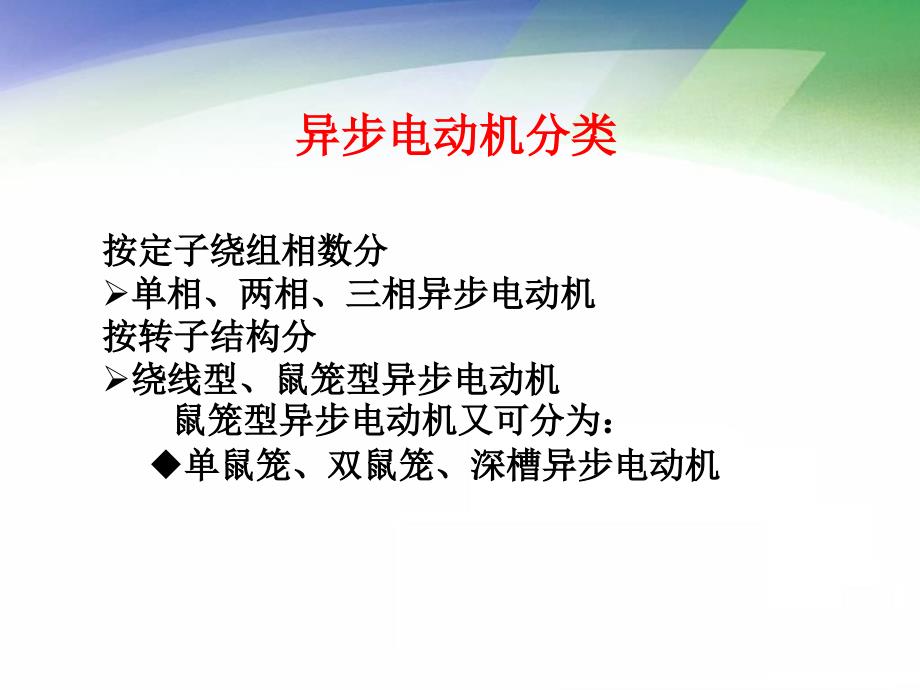 异步电动机分类

按定子绕组相数分
➢单相、两相、三相异步电动机
按转子结构分
➢绕线型、鼠笼型异步电动机
鼠笼型异步电动机又可分为：
◆单鼠笼、双鼠笼、深槽异步电动机